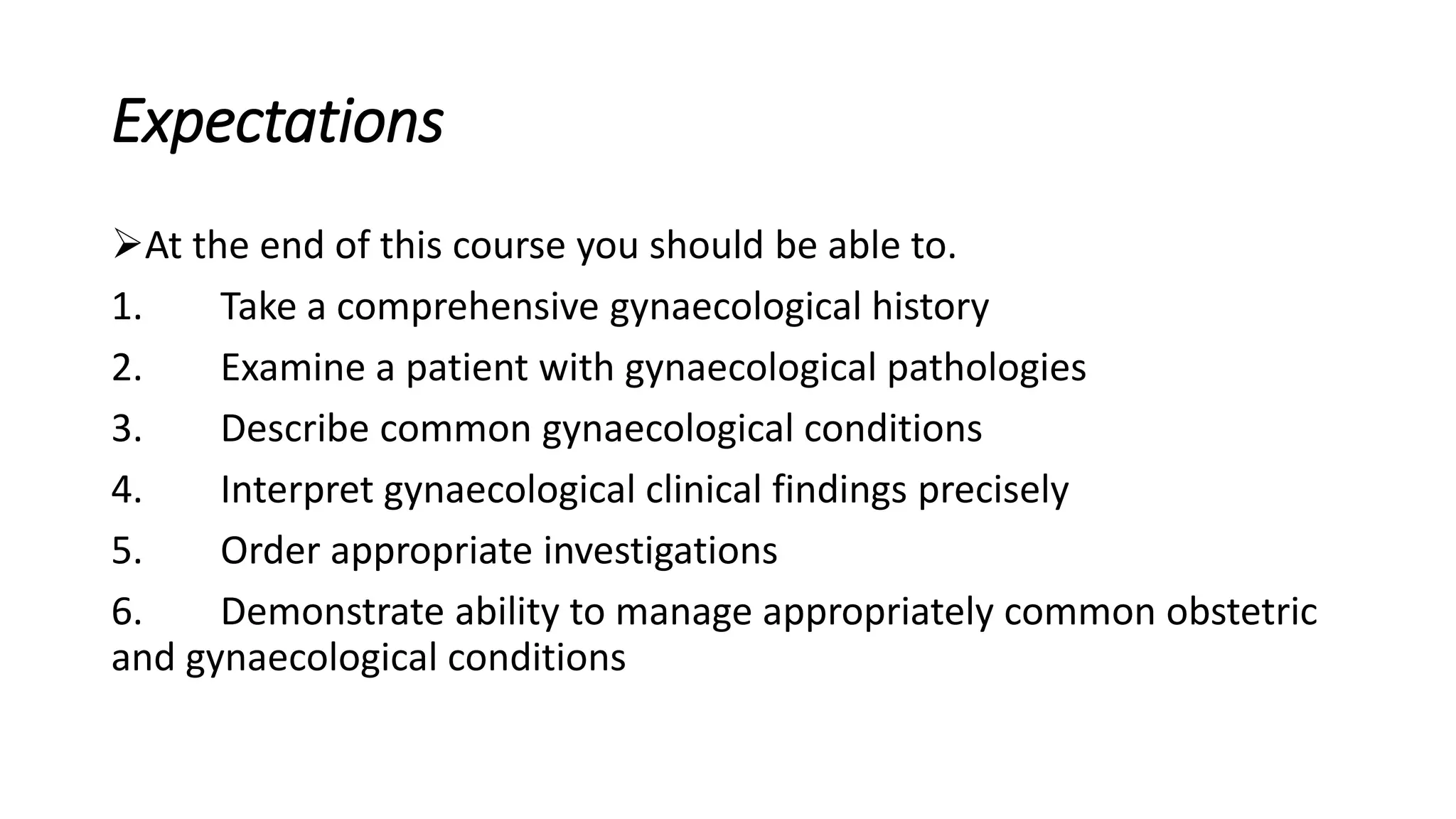 Expectations

➢At the end of this course you should be able to.

1. Take a comprehensive gynaecological history

2. Examine a patient with gynaecological pathologies

3. Describe common gynaecological conditions

4. Interpret gynaecological clinical findings precisely

5. Order appropriate investigations

6. Demonstrate ability to manage appropriately common obstetric and gynaecological conditions